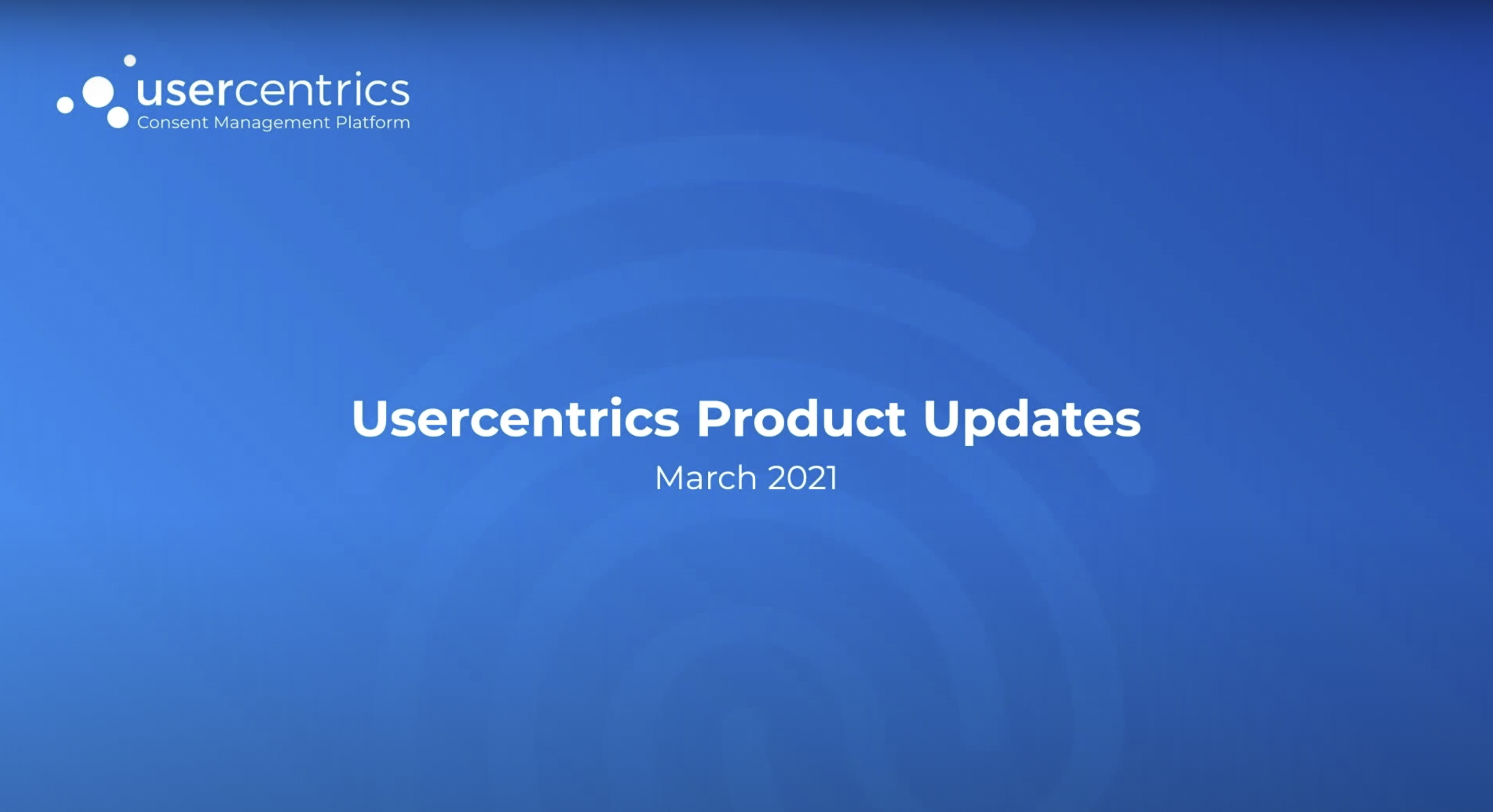 usercentrics
Consent Management Platform

Usercentrics Product Updates

March 2021